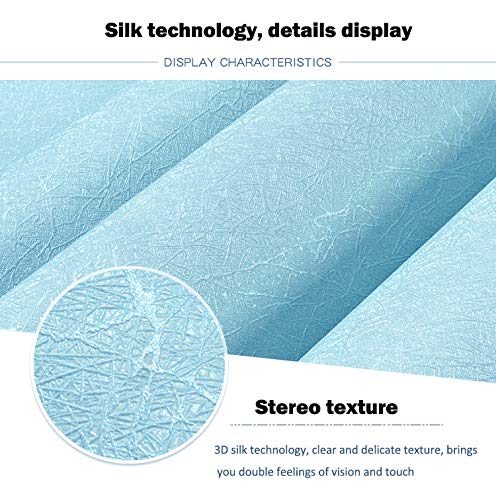 Silk technology, details display

DISPLAY CHARACTERISTICS

Stereo texture

3D silk technology, clear and delicate texture, brings you double feelings of vision and touch